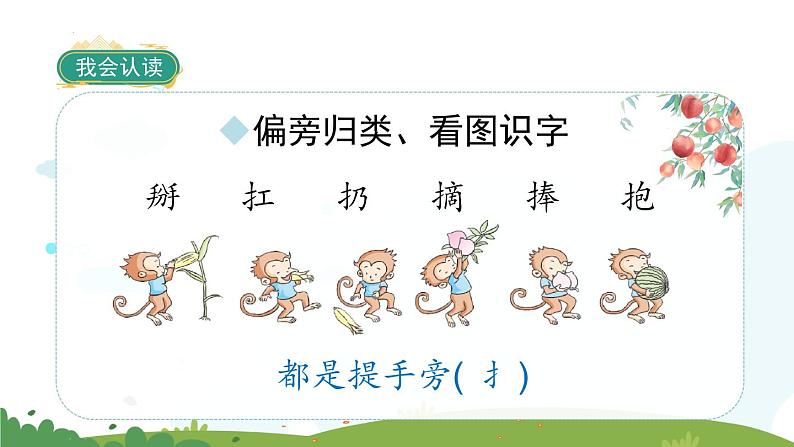 我会认读

偏旁归类、看图识字

掰 扛 扔 摘 捧 抱

都是提手旁( 扌 )